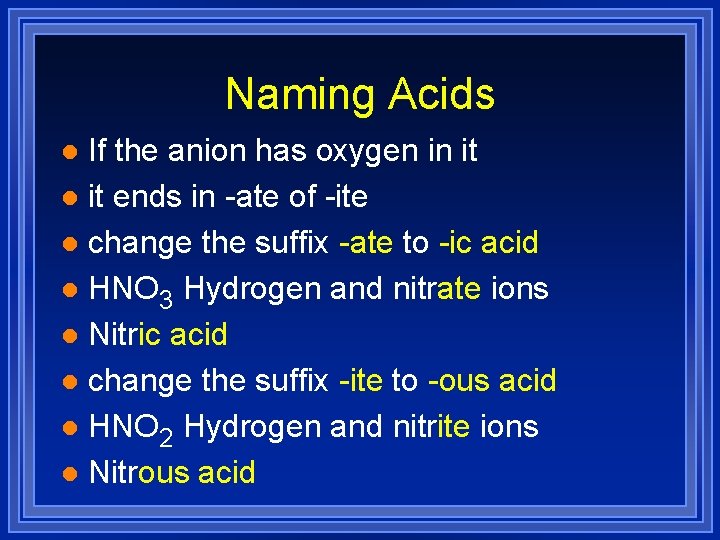 Naming Acids

- If the anion has oxygen in it
- it ends in -ate of -ite
- change the suffix -ate to -ic acid
- $HNO_3$ Hydrogen and nitrate ions
- Nitric acid
- change the suffix -ite to -ous acid
- $HNO_2$ Hydrogen and nitrite ions
- Nitrous acid